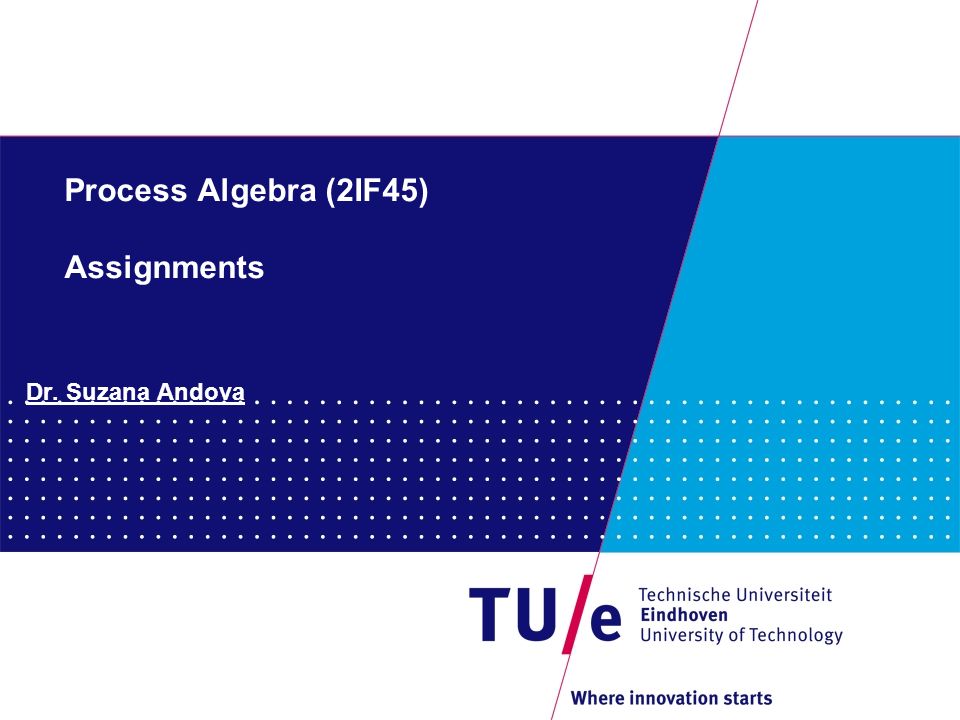 Process Algebra (2IF45)

Assignments

Dr. Suzana Andova

TU/e Technische Universiteit Eindhoven University of Technology

Where innovation starts